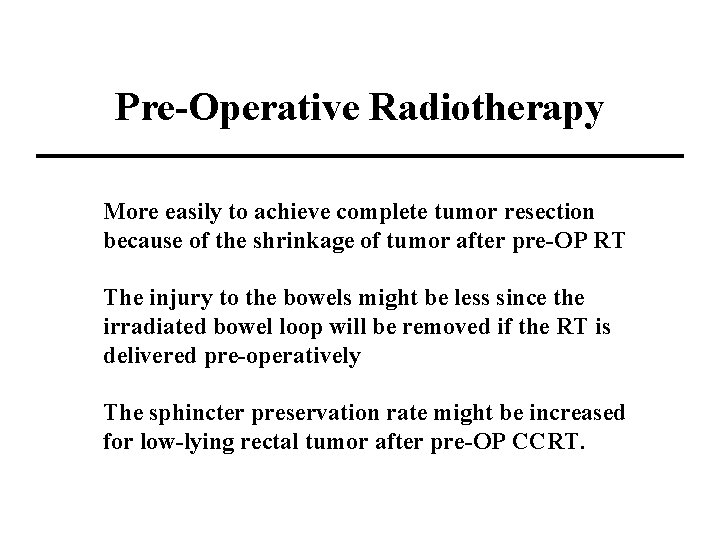 Pre-Operative Radiotherapy

More easily to achieve complete tumor resection because of the shrinkage of tumor after pre-OP RT

The injury to the bowels might be less since the irradiated bowel loop will be removed if the RT is delivered pre-operatively

The sphincter preservation rate might be increased for low-lying rectal tumor after pre-OP CCRT.